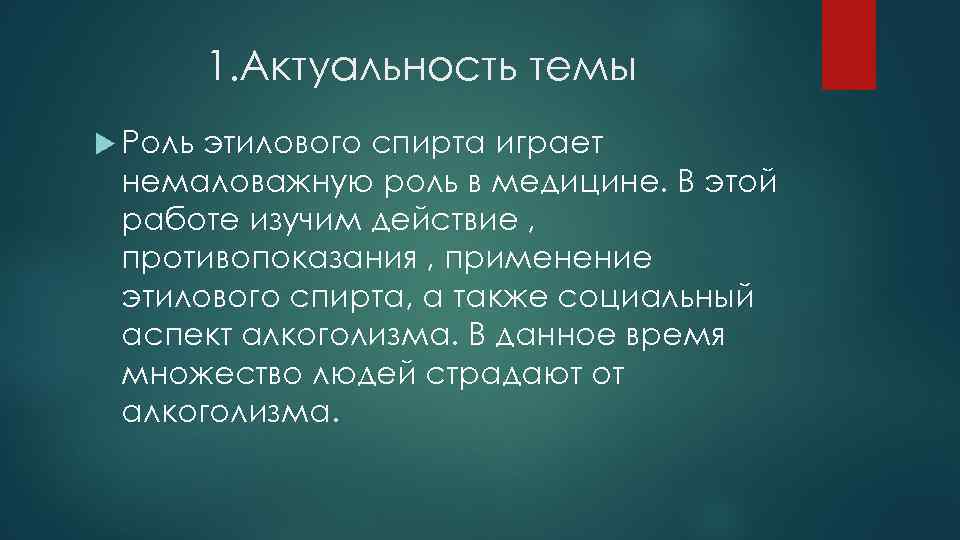 1.Актуальность темы

Роль этилового спирта играет немаловажную роль в медицине. В этой работе изучим действие , противопоказания , применение этилового спирта, а также социальный аспект алкоголизма. В данное время множество людей страдают от алкоголизма.